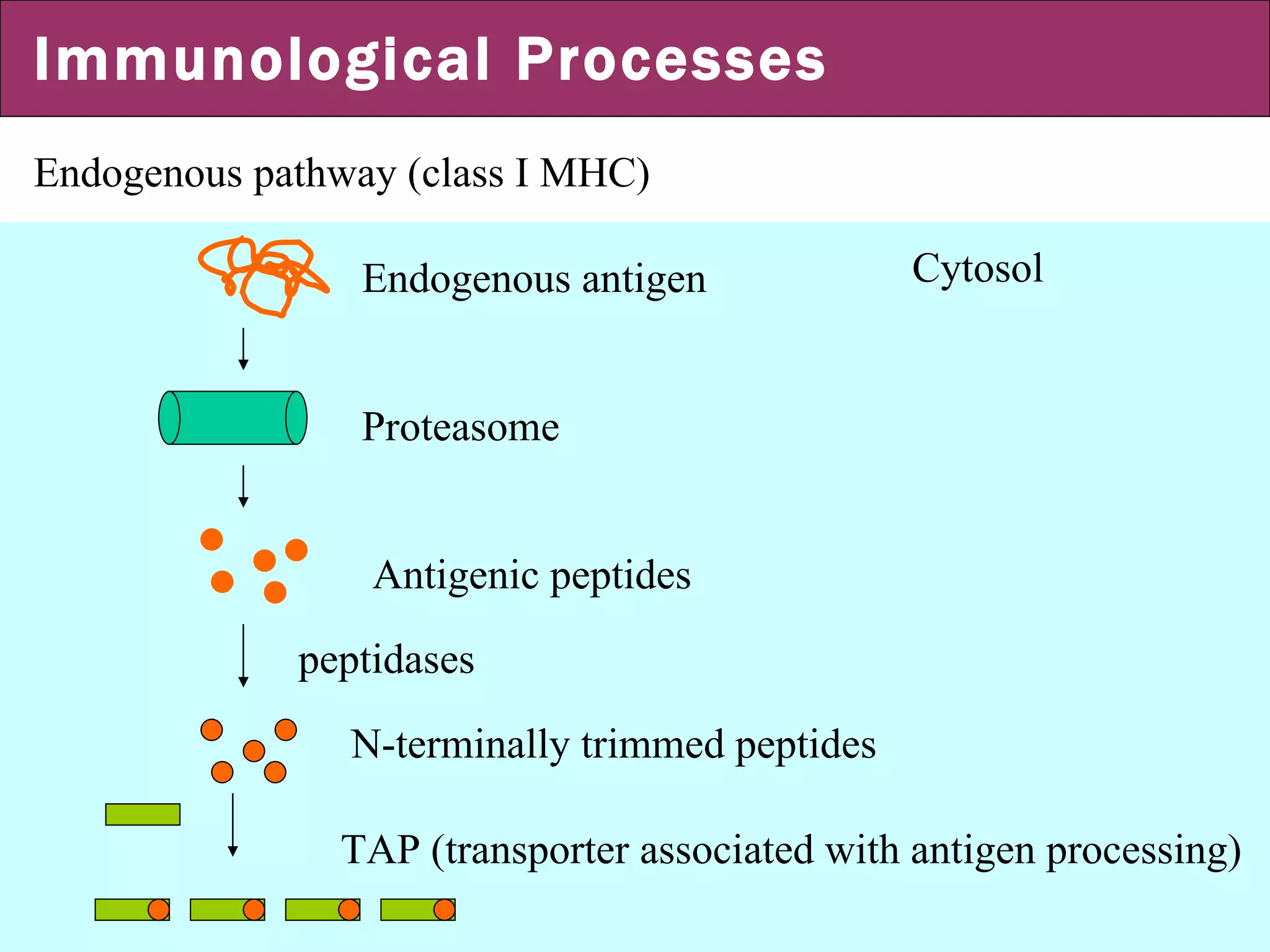 Immunological Processes

Endogenous pathway (class I MHC)

Endogenous antigen

Cytosol

Proteasome

Antigenic peptides

peptidases

N-terminally trimmed peptides

TAP (transporter associated with antigen processing)